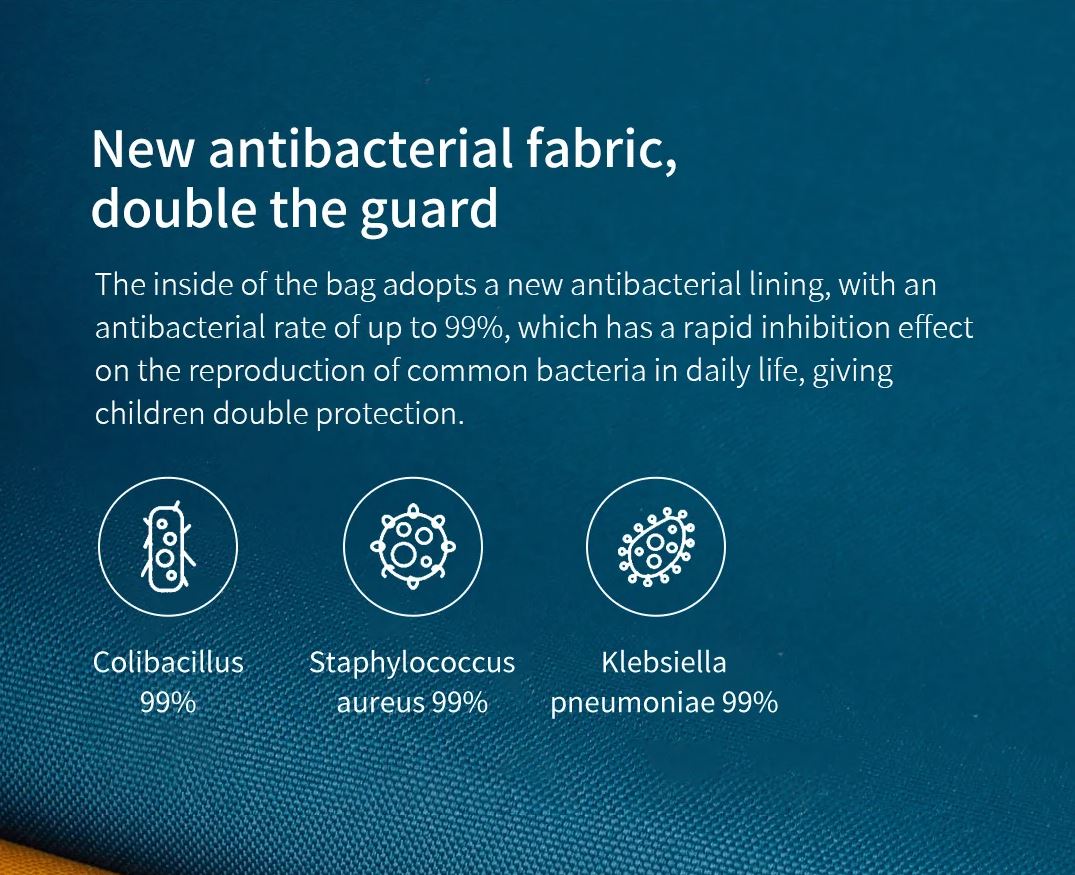 New antibacterial fabric, double the guard

The inside of the bag adopts a new antibacterial lining, with an antibacterial rate of up to 99%, which has a rapid inhibition effect on the reproduction of common bacteria in daily life, giving children double protection.

Colibacillus 99%

Staphylococcus aureus 99%

Klebsiella pneumoniae 99%